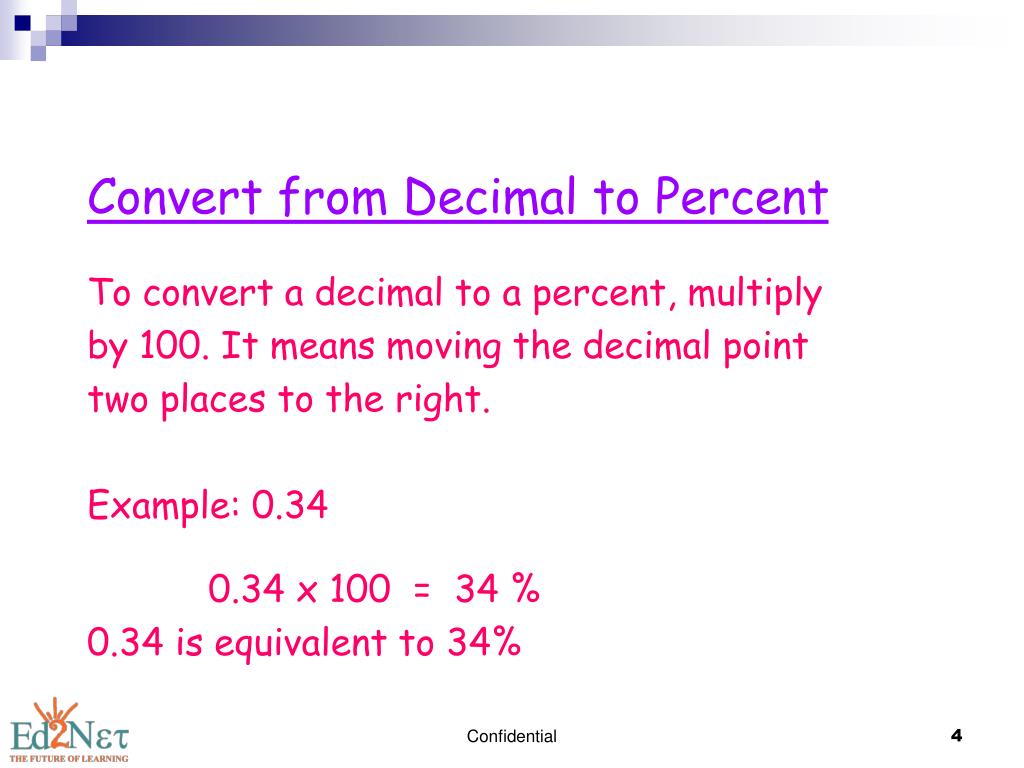 Convert from Decimal to Percent

To convert a decimal to a percent, multiply by 100. It means moving the decimal point two places to the right.

Example: 0.34

0.34 x 100 = 34 %

0.34 is equivalent to 34%

Ed2Nετ
THE FUTURE OF LEARNING

Confidential

4